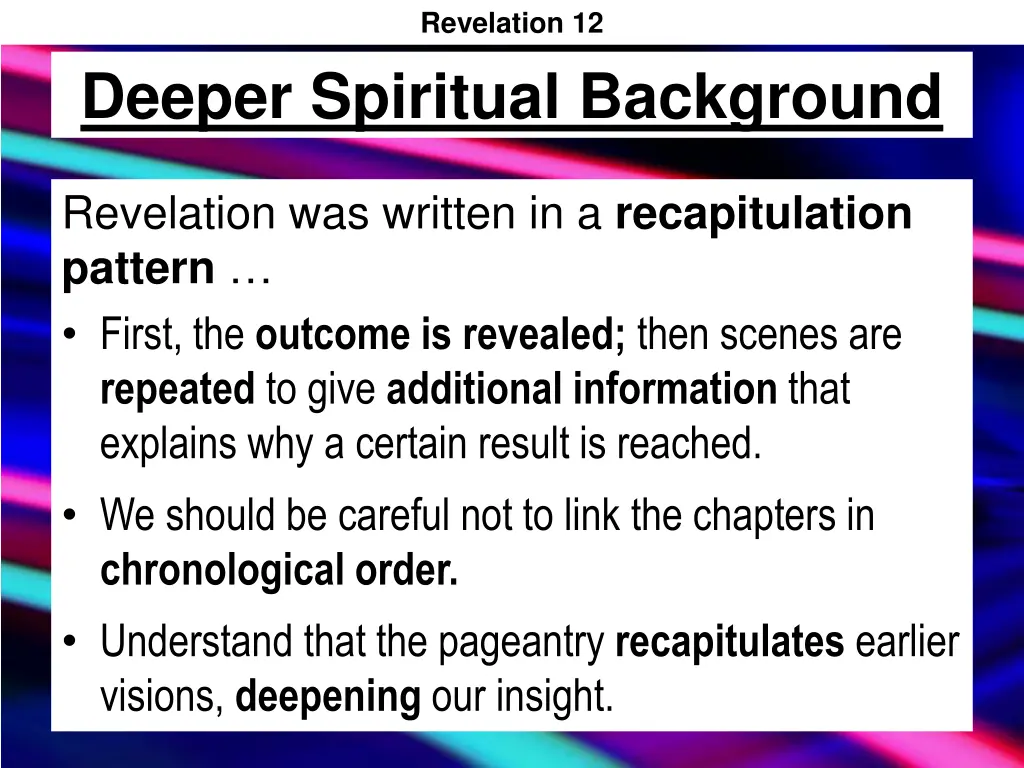 Revelation 12

Deeper Spiritual Background

Revelation was written in a recapitulation pattern …

• First, the outcome is revealed; then scenes are repeated to give additional information that explains why a certain result is reached.

• We should be careful not to link the chapters in chronological order.

• Understand that the pageantry recapitulates earlier visions, deepening our insight.